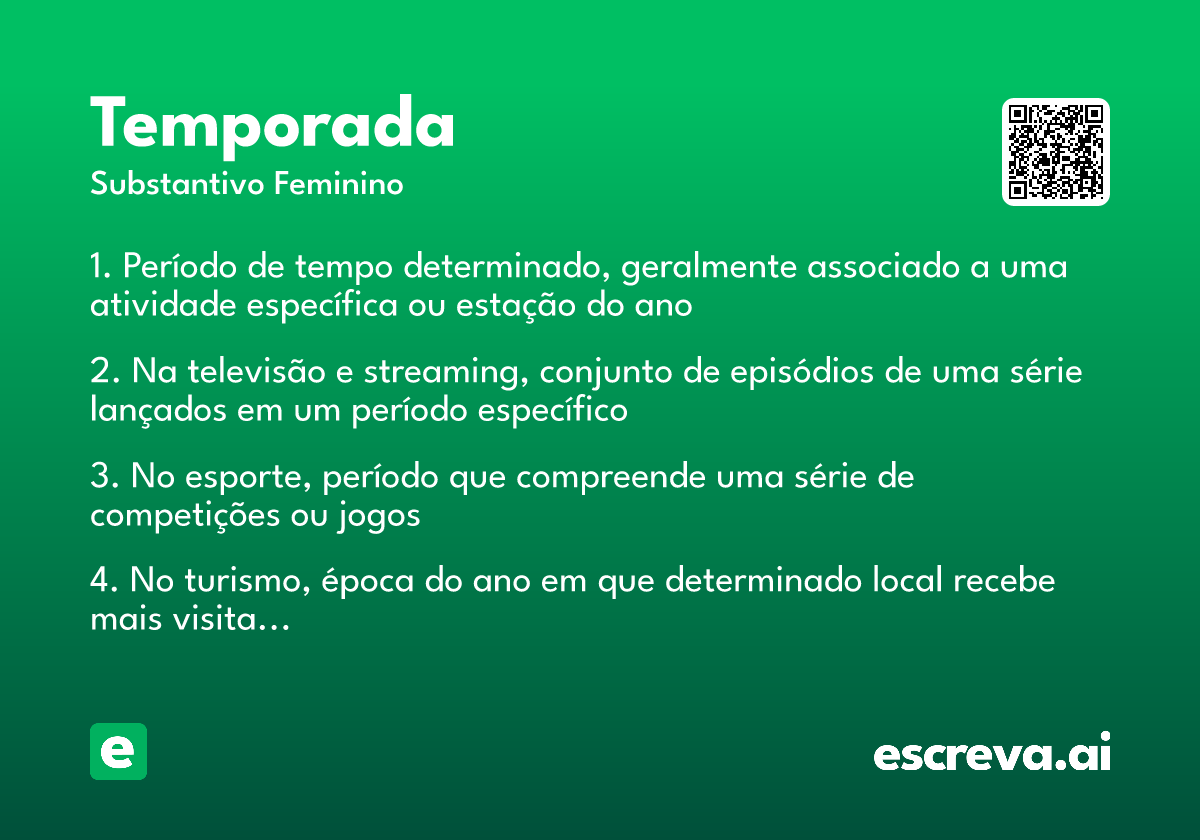 Temporada
Substantivo Feminino

1. Período de tempo determinado, geralmente associado a uma atividade específica ou estação do ano

2. Na televisão e streaming, conjunto de episódios de uma série lançados em um período específico

3. No esporte, período que compreende uma série de competições ou jogos

4. No turismo, época do ano em que determinado local recebe mais visita...

e

escreva.ai